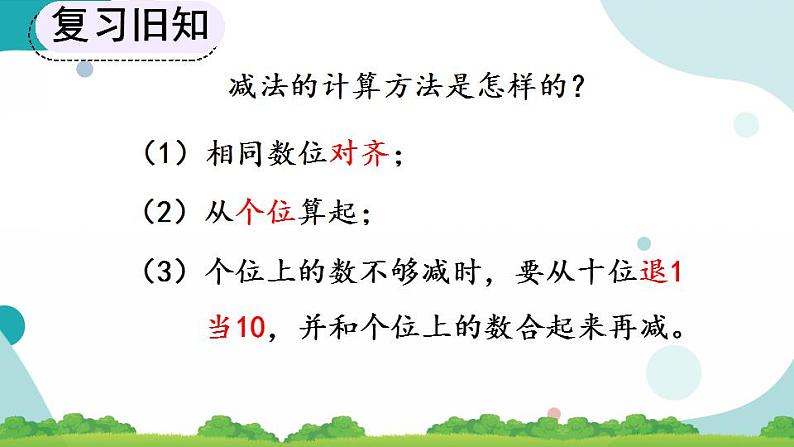 复习旧知

减法的计算方法是怎样的？

（1）相同数位对齐；

（2）从个位算起；

（3）个位上的数不够减时，要从十位退1当10，并和个位上的数合起来再减。